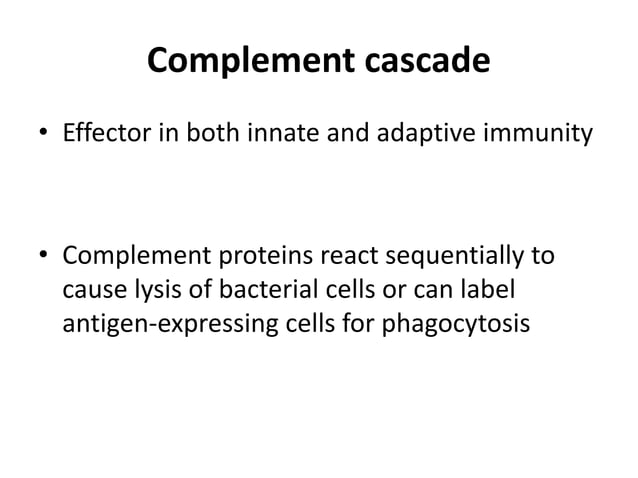 Complement cascade

• Effector in both innate and adaptive immunity

• Complement proteins react sequentially to cause lysis of bacterial cells or can label antigen-expressing cells for phagocytosis